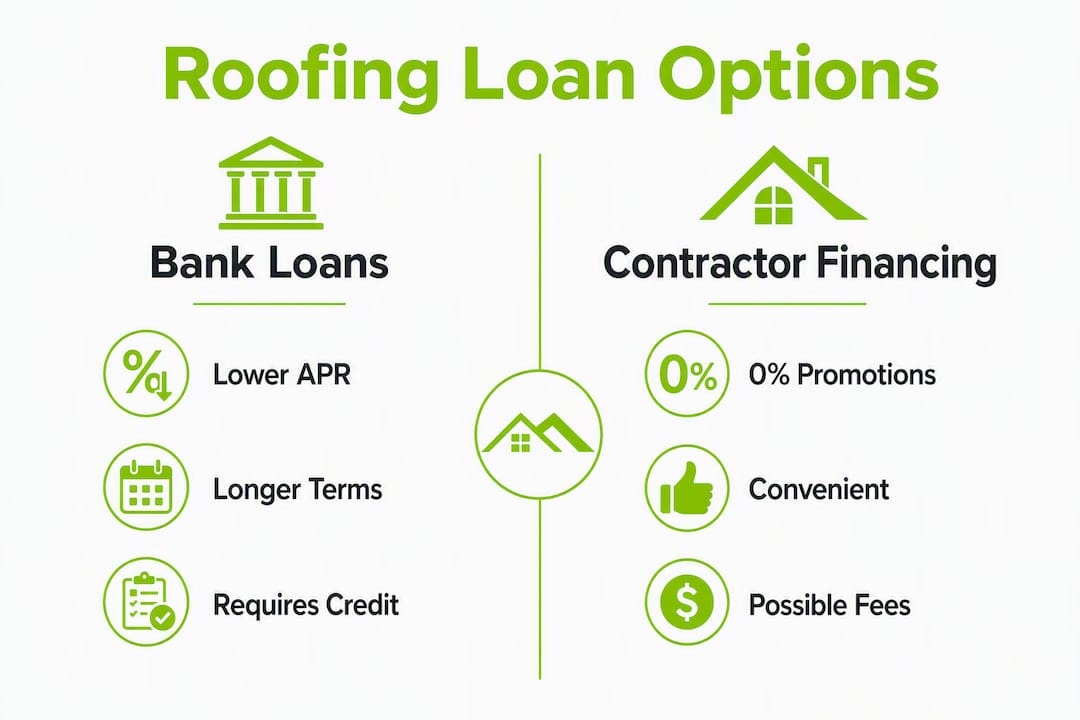 Roofing Loan Options

Bank Loans

%

Lower APR

Longer Terms

Requires Credit

Contractor Financing

0%

0% Promotions

Convenient

$

Possible Fees